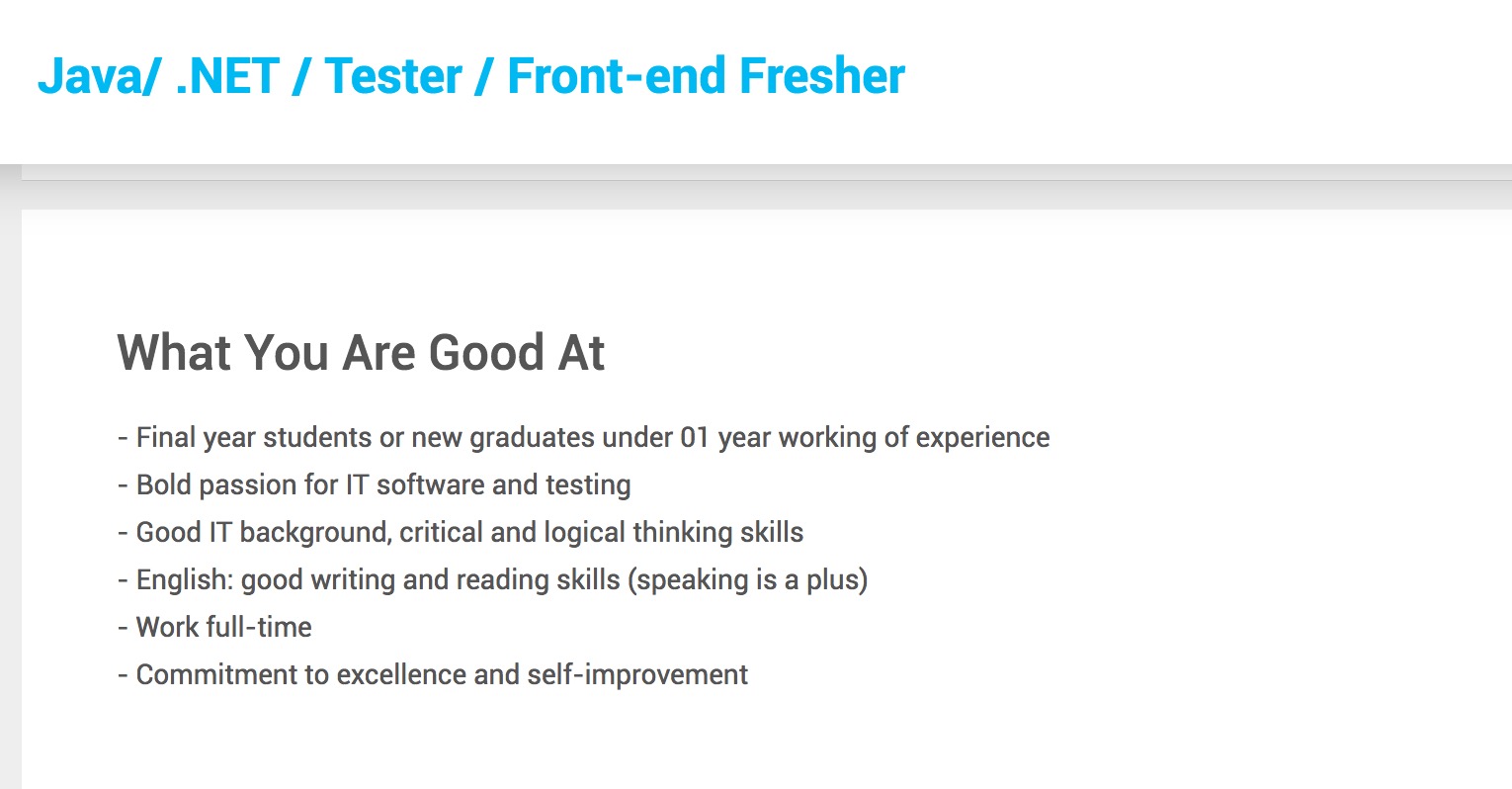 Java/ .NET / Tester / Front-end Fresher

What You Are Good At

- Final year students or new graduates under 01 year working of experience
- Bold passion for IT software and testing
- Good IT background, critical and logical thinking skills
- English: good writing and reading skills (speaking is a plus)
- Work full-time
- Commitment to excellence and self-improvement